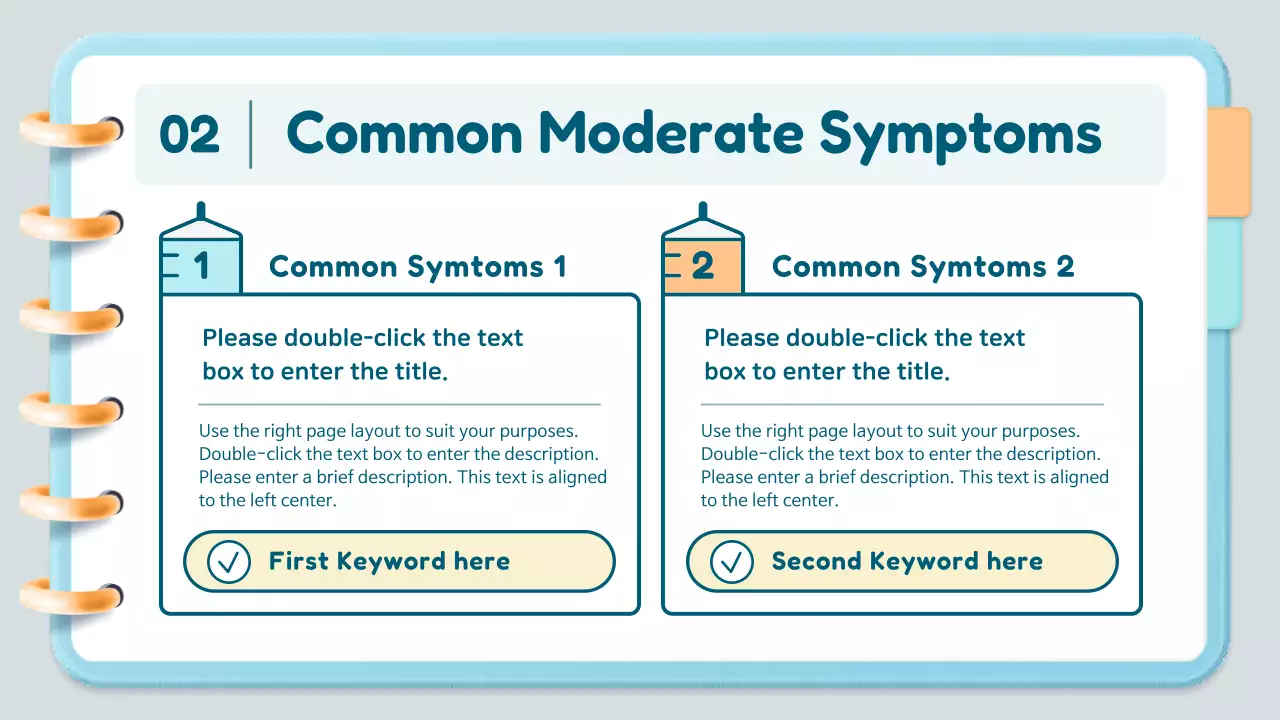 02 Common Moderate Symptoms

1 Common Symtoms 1

Please double-click the text box to enter the title.

Use the right page layout to suit your purposes. Double-click the text box to enter the description. Please enter a brief description. This text is aligned to the left center.

First Keyword here

2 Common Symtoms 2

Please double-click the text box to enter the title.

Use the right page layout to suit your purposes. Double-click the text box to enter the description. Please enter a brief description. This text is aligned to the left center.

Second Keyword here